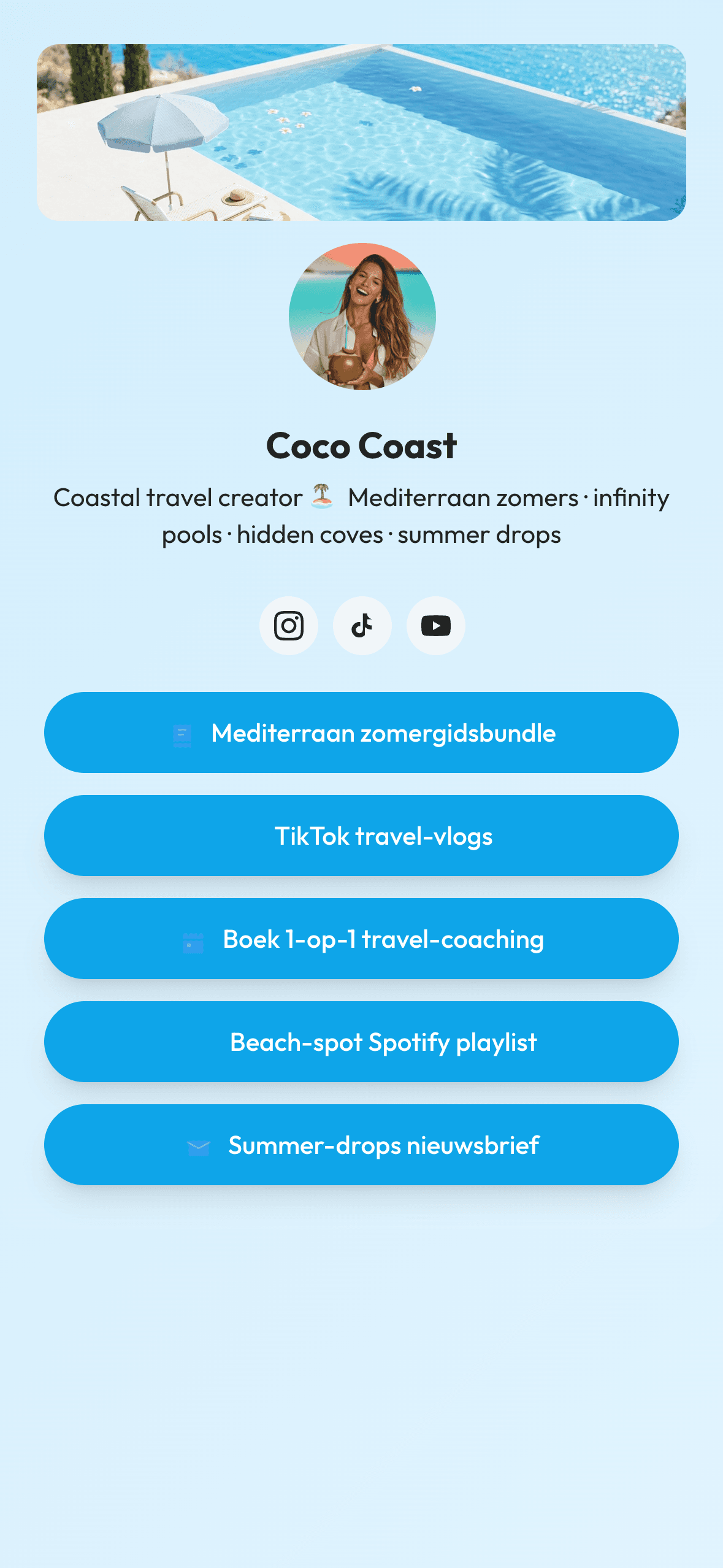 Coco Coast

Coastal travel creator 🏝️ Mediterraan zomers · infinity pools · hidden coves · summer drops

Mediterraan zomergidsbundle

TikTok travel-vlogs

Boek 1-op-1 travel-coaching

Beach-spot Spotify playlist

Summer-drops nieuwsbrief